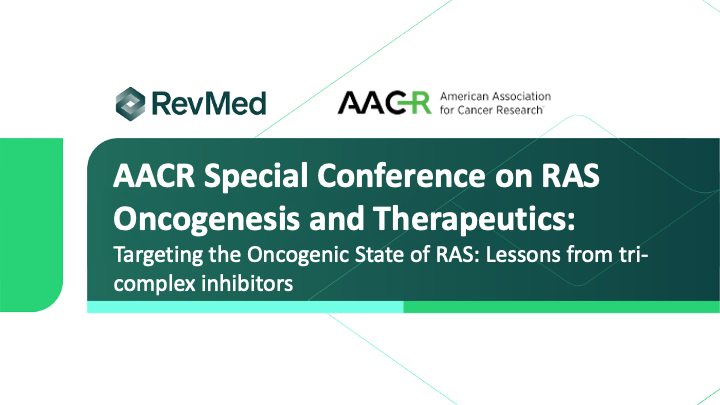 RevMed

AACR American Association for Cancer Research

AACR Special Conference on RAS Oncogenesis and Therapeutics:

Targeting the Oncogenic State of RAS: Lessons from tri-complex inhibitors